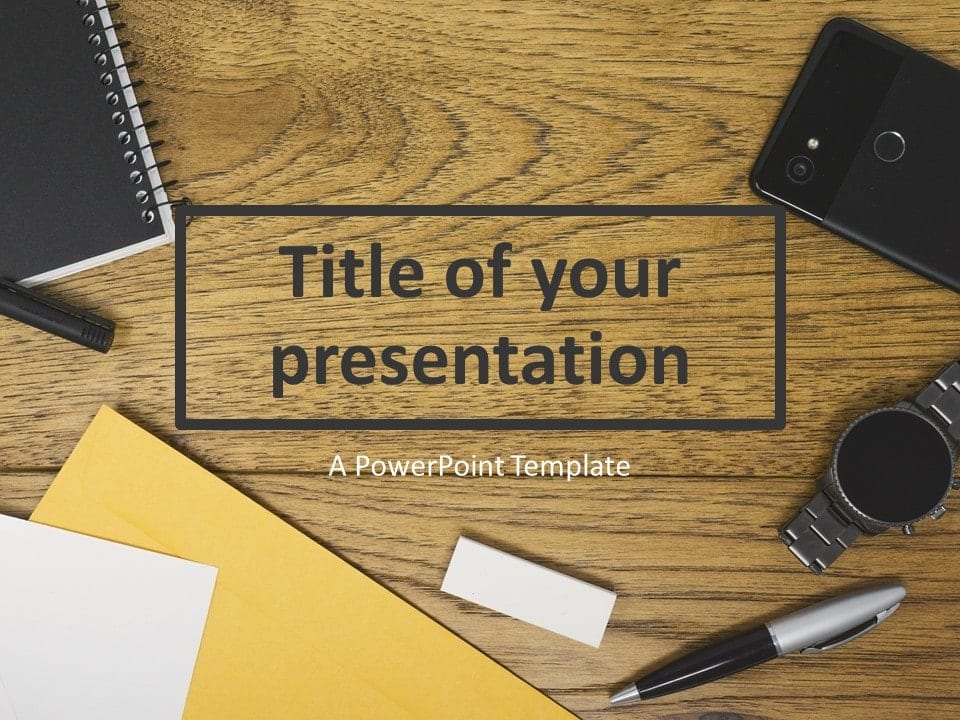 Title of your presentation

A PowerPoint Template